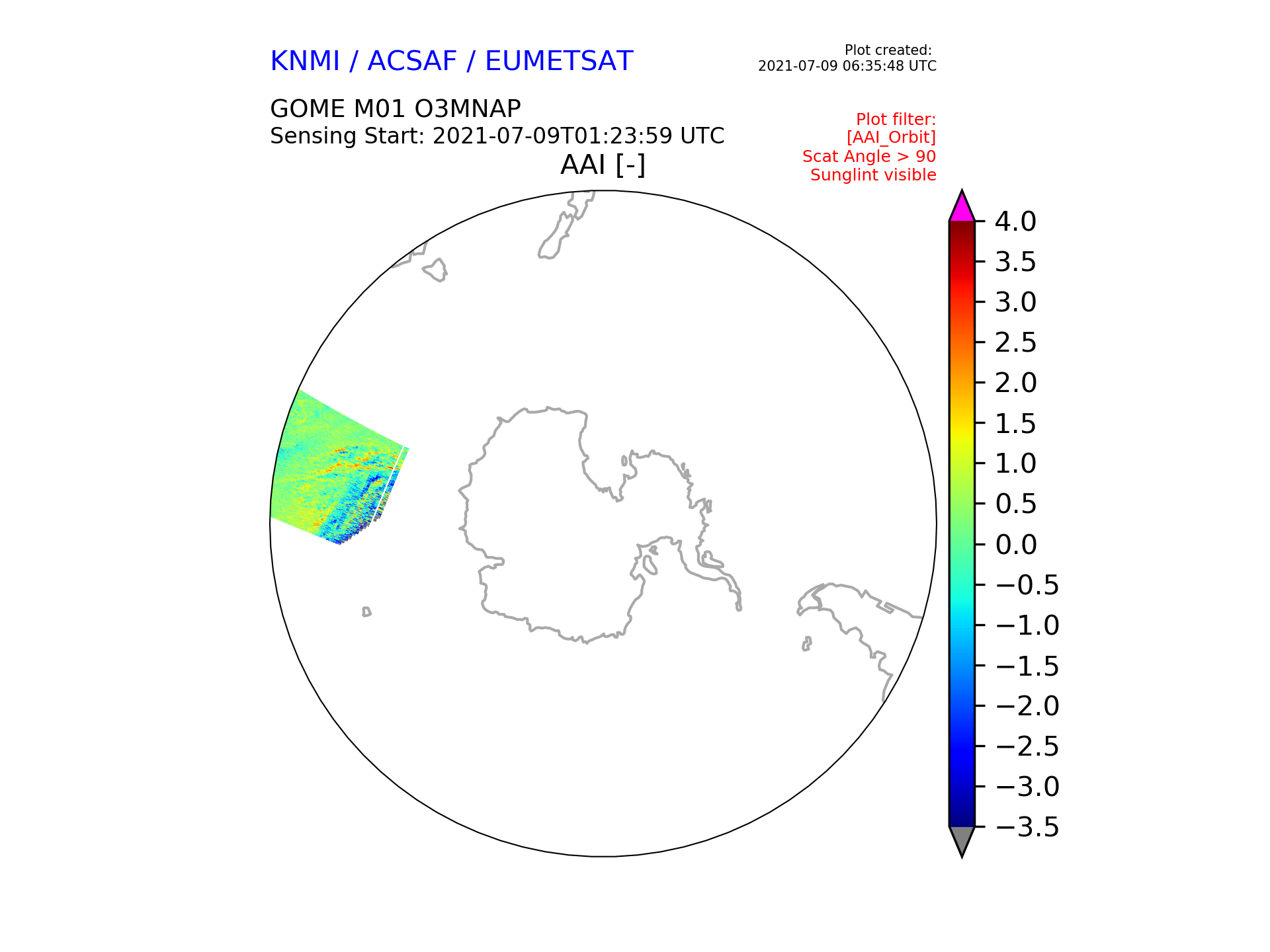 KNMI / ACSAF / EUMETSAT

Plot created:
2021-07-09 06:35:48 UTC

GOME M01 O3MNAP
Sensing Start: 2021-07-09T01:23:59 UTC

Plot filter:
[AAI_Orbit]
Scat Angle > 90
Sunglint visible

AAI [-]

4.0
3.5
3.0
2.5
2.0
1.5
1.0
0.5
0.0
−0.5
−1.0
−1.5
−2.0
−2.5
−3.0
−3.5